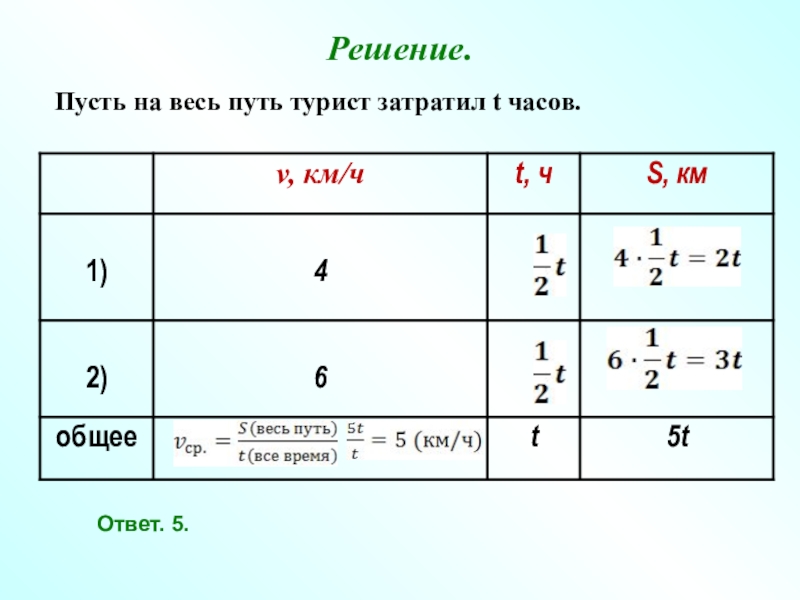 Решение.

Пусть на весь путь турист затратил t часов.

|  | v, км/ч | t, ч | S, км |
|---|---|---|---|
| 1) | 4 | $\frac{1}{2}t$ | $4 \cdot \frac{1}{2}t = 2t$ |
| 2) | 6 | $\frac{1}{2}t$ | $6 \cdot \frac{1}{2}t = 3t$ |
| общее | $v_{ср.} = \frac{S(\text{весь путь})}{t(\text{все время})} \frac{5t}{t} = 5$ (км/ч) | t | 5t |

Ответ. 5.